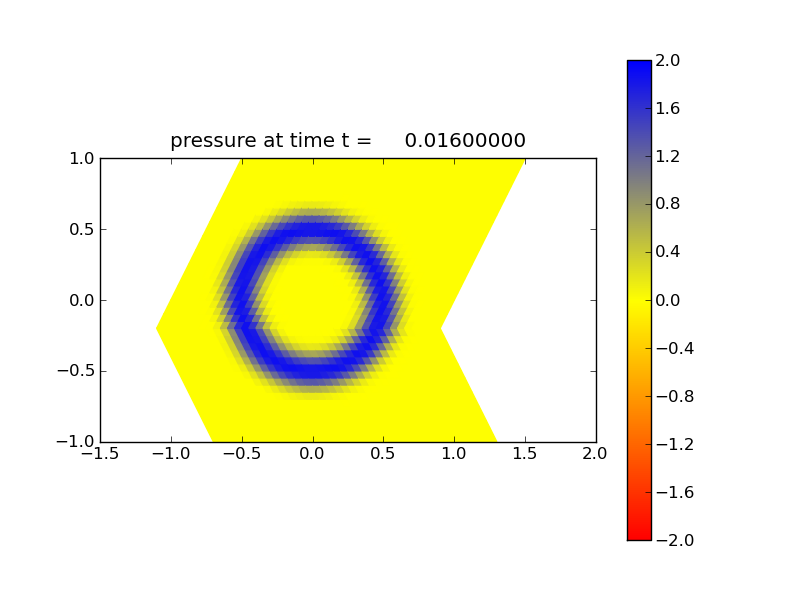 pressure at time t = 0.01600000

1.0
0.5
0.0
−0.5
−1.0

−1.5 −1.0 −0.5 0.0 0.5 1.0 1.5 2.0

2.0
1.6
1.2
0.8
0.4
0.0
−0.4
−0.8
−1.2
−1.6
−2.0